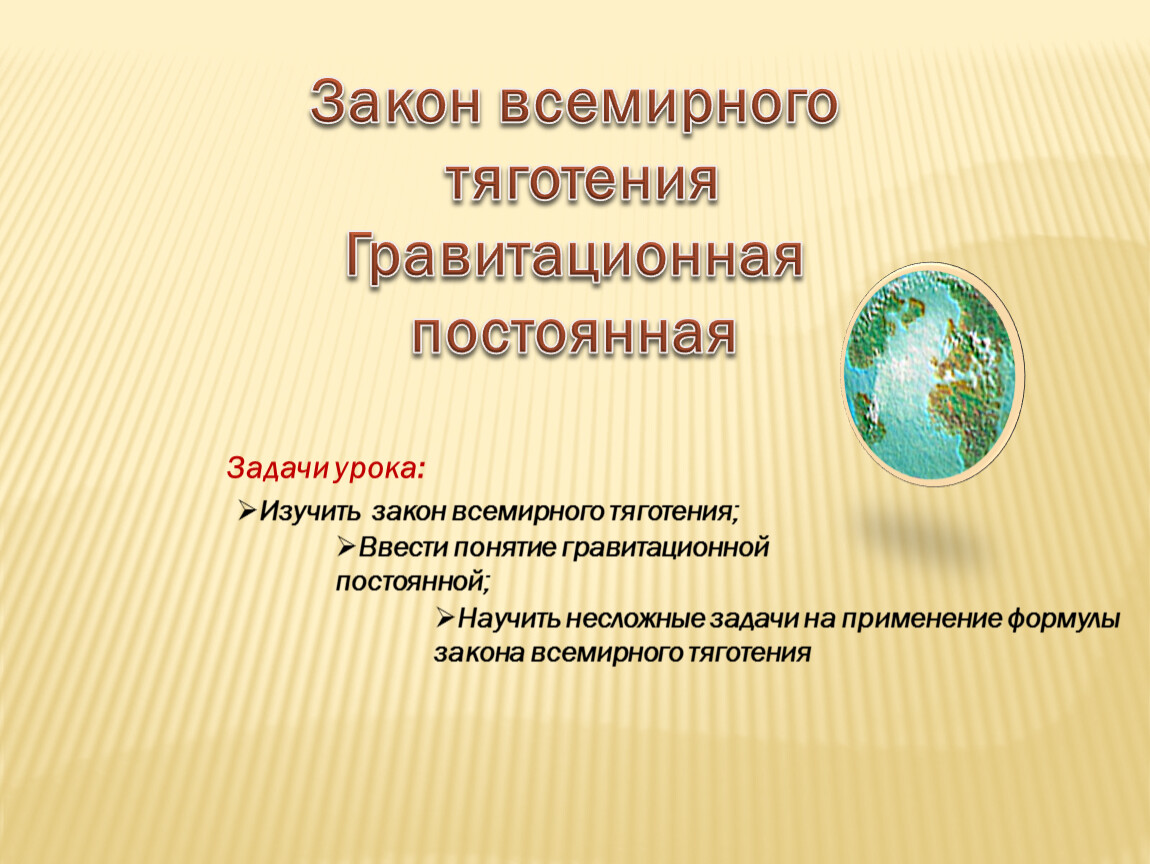 Закон всемирного тяготения Гравитационная постоянная

Задачи урока:

➢Изучить закон всемирного тяготения;

➢Ввести понятие гравитационной постоянной;

➢Научить несложные задачи на применение формулы закона всемирного тяготения